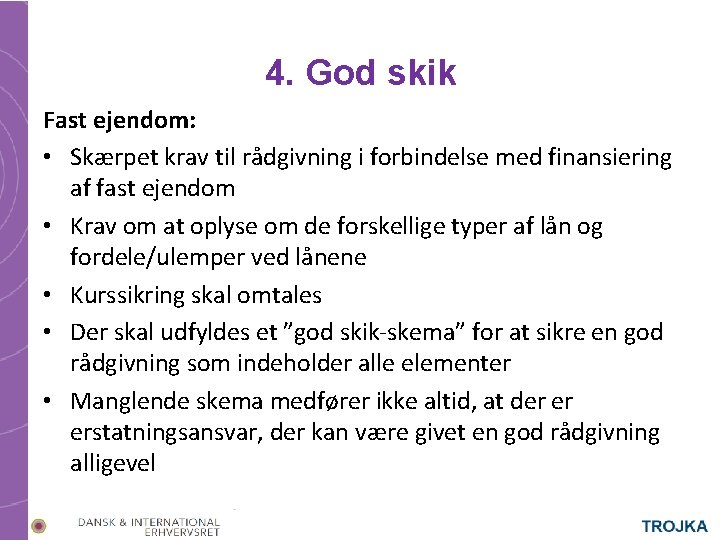 4. God skik

Fast ejendom:

• Skærpet krav til rådgivning i forbindelse med finansiering af fast ejendom

• Krav om at oplyse om de forskellige typer af lån og fordele/ulemper ved lånene

• Kurssikring skal omtales

• Der skal udfyldes et ”god skik-skema” for at sikre en god rådgivning som indeholder alle elementer

• Manglende skema medfører ikke altid, at der er erstatningsansvar, der kan være givet en god rådgivning alligevel

DANSK & INTERNATIONAL ERHVERVSRET

TROJKA